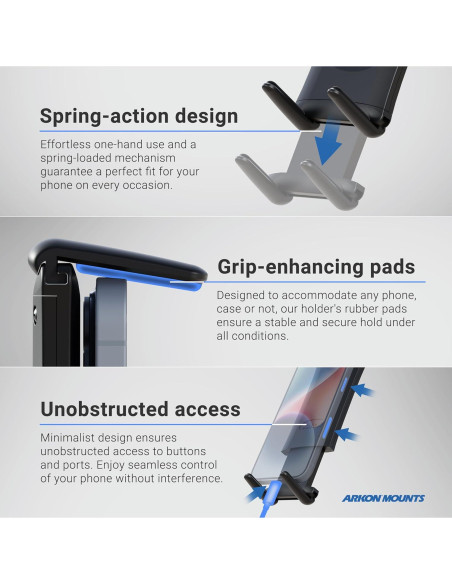 Spring-action design

Effortless one-hand use and a spring-loaded mechanism guarantee a perfect fit for your phone on every occasion.

Grip-enhancing pads

Designed to accommodate any phone, case or not, our holder's rubber pads ensure a stable and secure hold under all conditions.

Unobstructed access

Minimalist design ensures unobstructed access to buttons and ports. Enjoy seamless control of your phone without interference.

ARKON MOUNTS